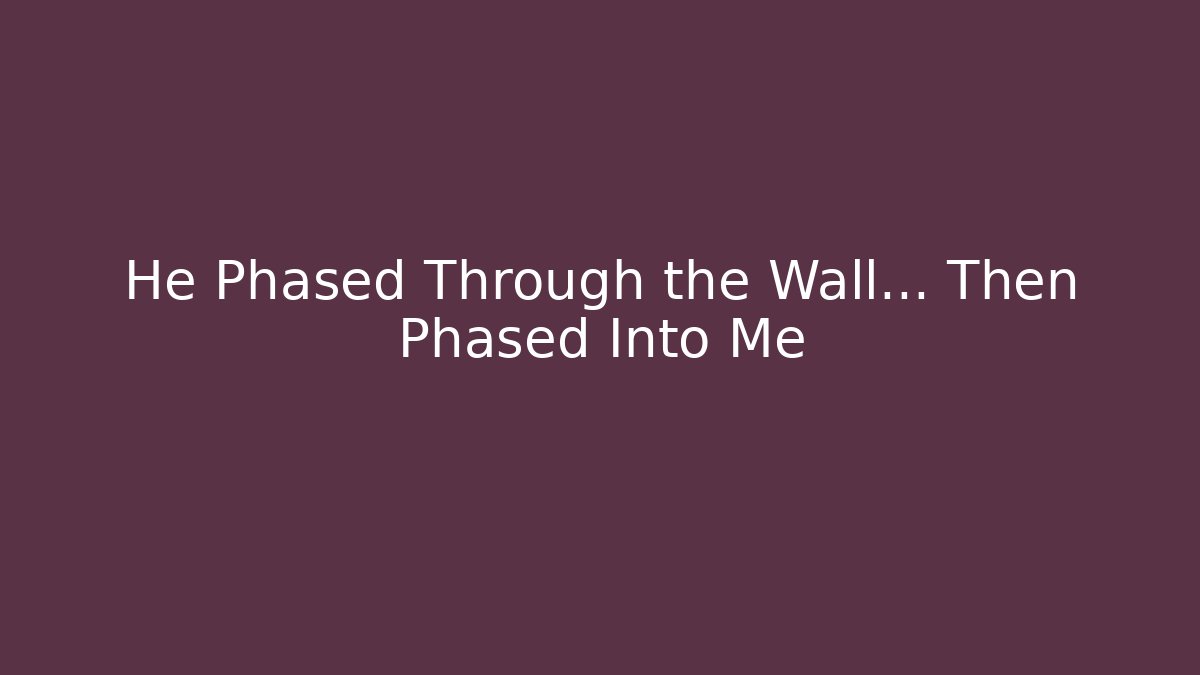 He Phased Through the Wall… Then Phased Into Me